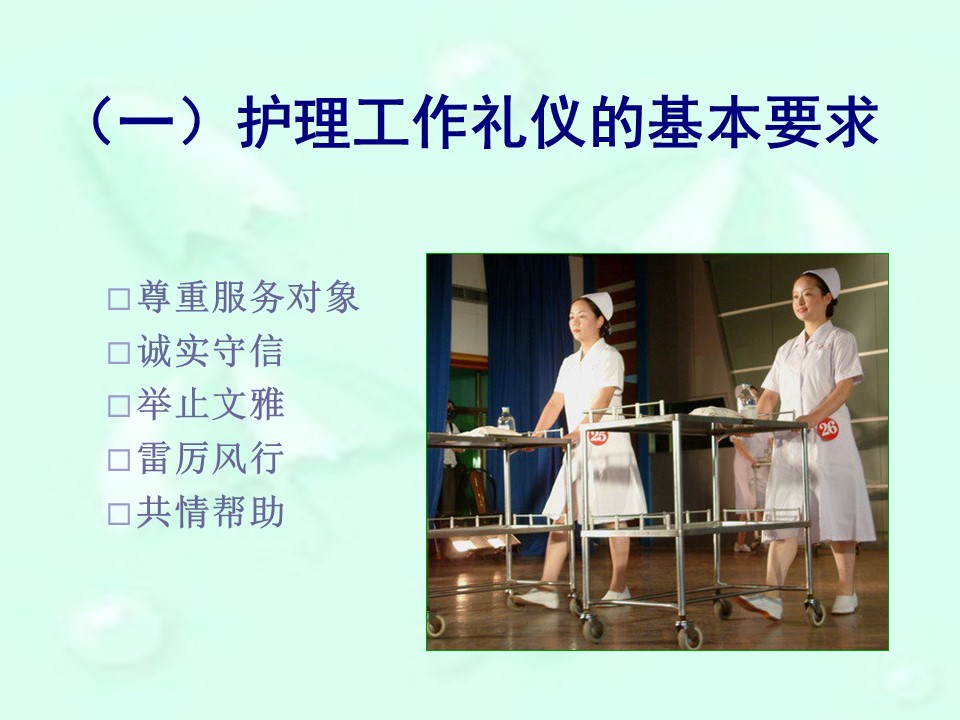 （一）护理工作礼仪的基本要求

□尊重服务对象
□诚实守信
□举止文雅
□雷厉风行
□共情帮助

25
26